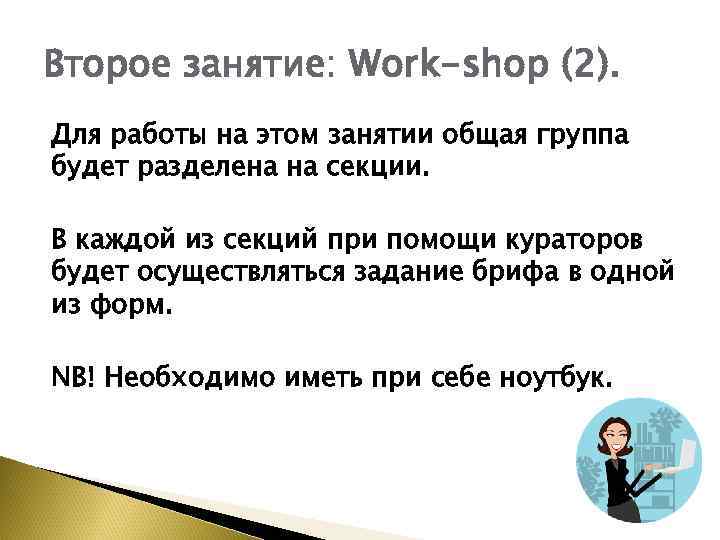 Второе занятие: Work-shop (2).

Для работы на этом занятии общая группа будет разделена на секции.

В каждой из секций при помощи кураторов будет осуществляться задание брифа в одной из форм.

NB! Необходимо иметь при себе ноутбук.